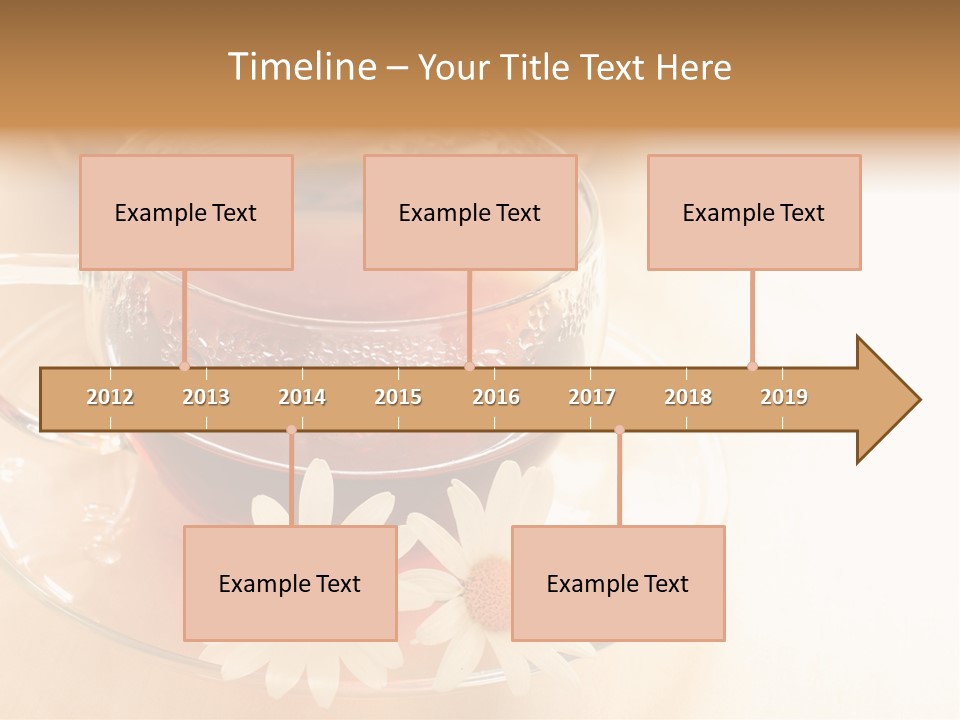 Timeline – Your Title Text Here

Example Text

Example Text

Example Text

2012 2013 2014 2015 2016 2017 2018 2019

Example Text

Example Text